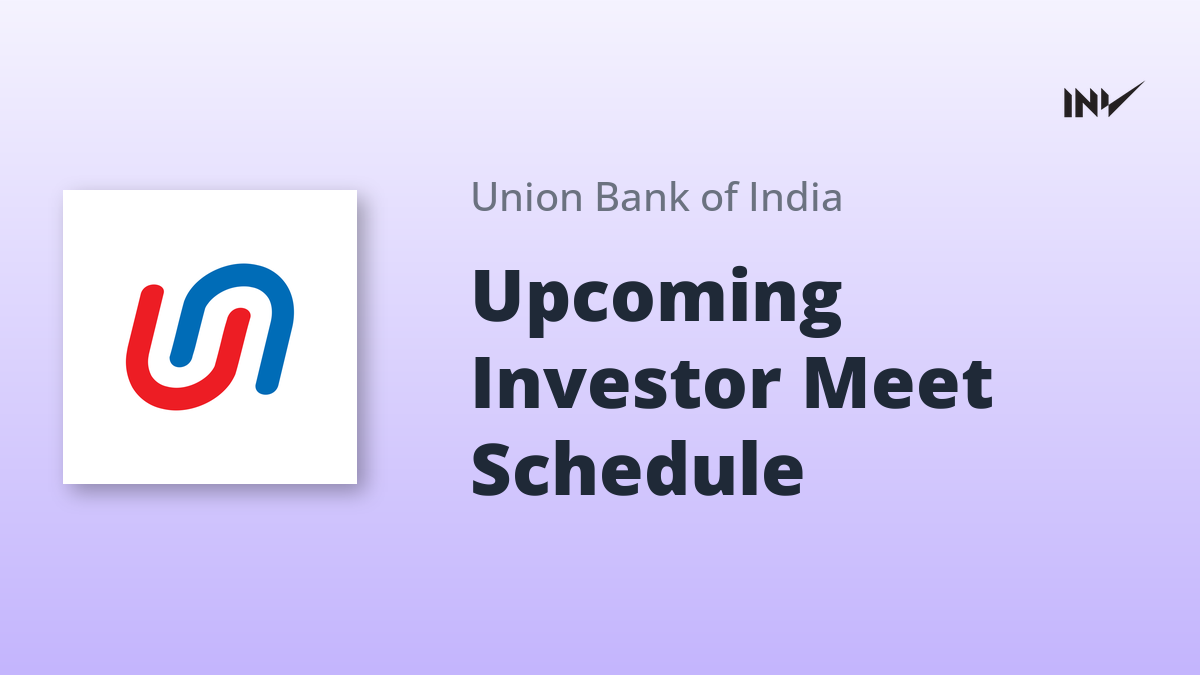 INV

Union Bank of India

Upcoming Investor Meet Schedule